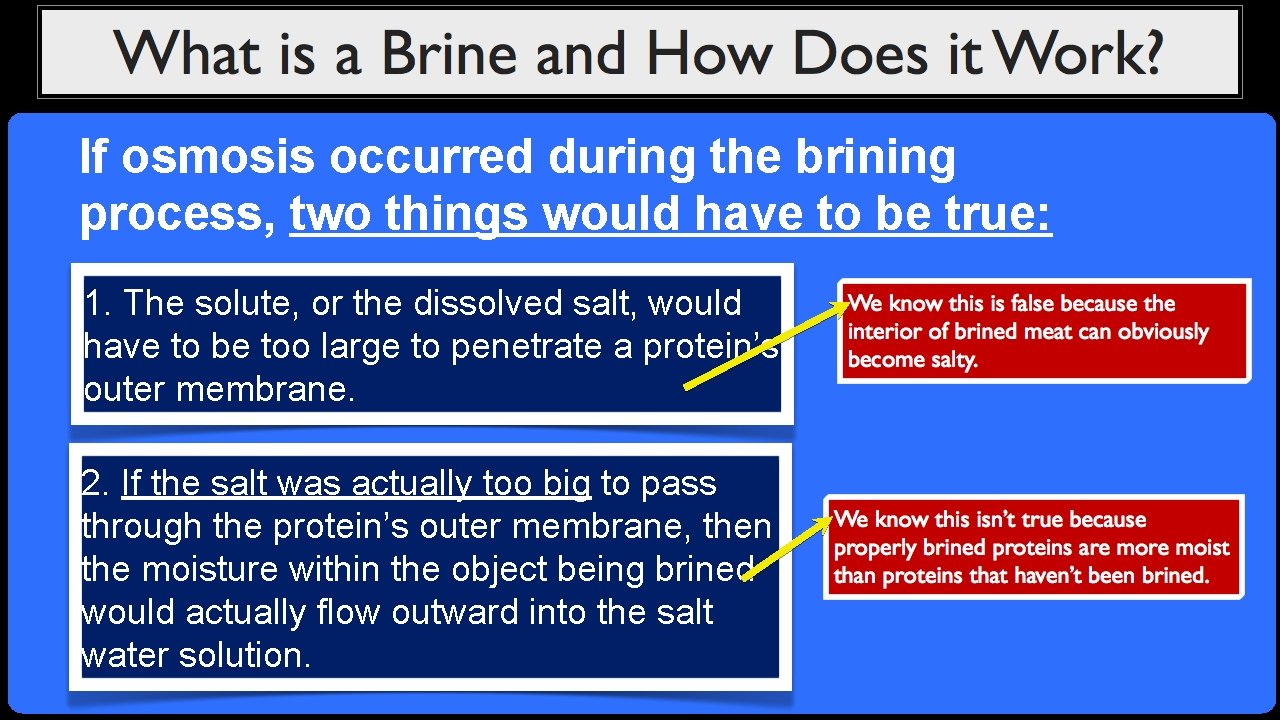 What is a Brine and How Does it Work?

If osmosis occurred during the brining process, two things would have to be true:

1. The solute, or the dissolved salt, would have to be too large to penetrate a protein's outer membrane.

We know this is false because the interior of brined meat can obviously become salty.

2. If the salt was actually too big to pass through the protein's outer membrane, then the moisture within the object being brined would actually flow outward into the salt water solution.

We know this isn't true because properly brined proteins are more moist than proteins that haven't been brined.